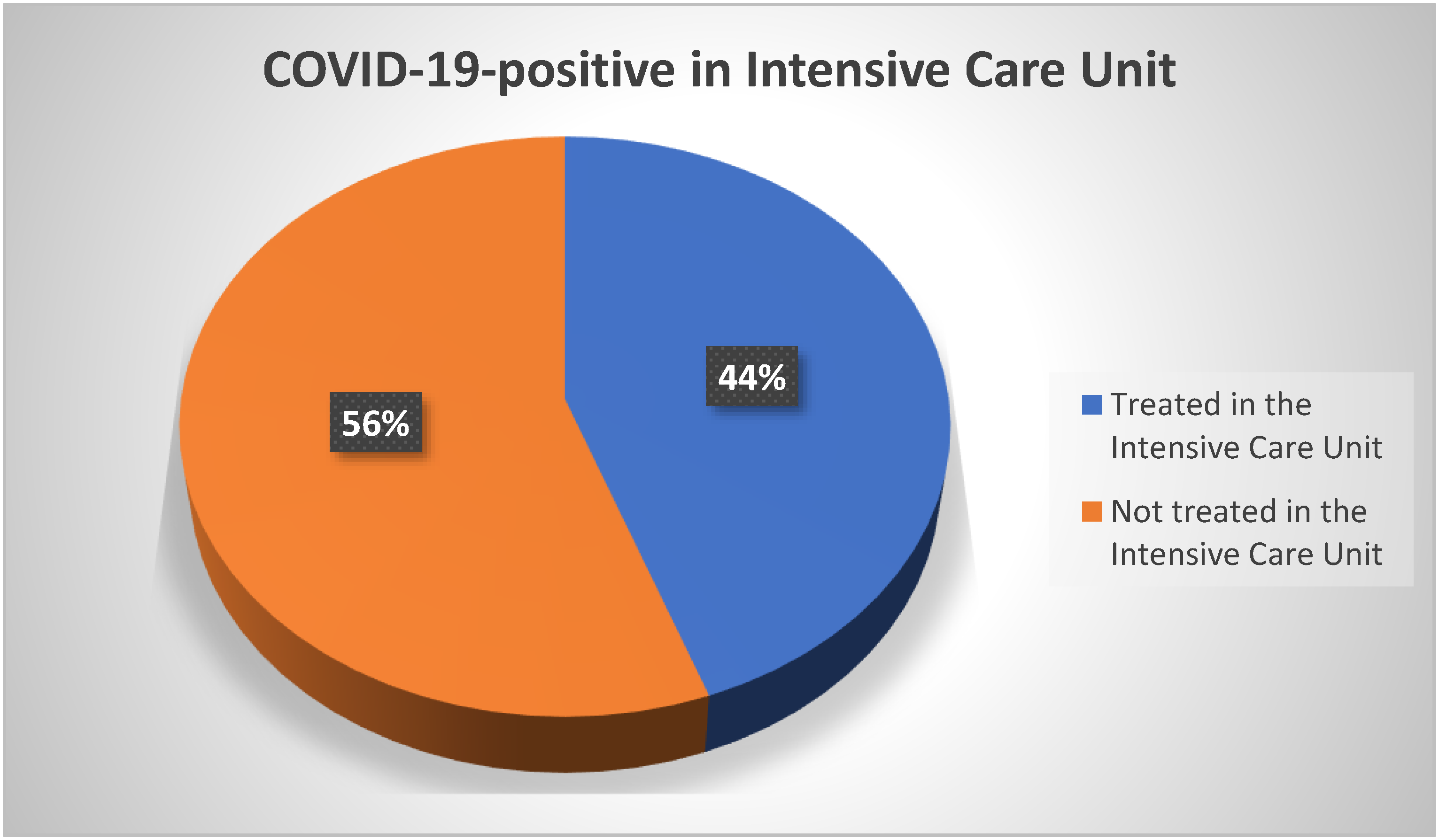 COVID-19-positive in Intensive Care Unit

56%

44%

Treated in the Intensive Care Unit

Not treated in the Intensive Care Unit